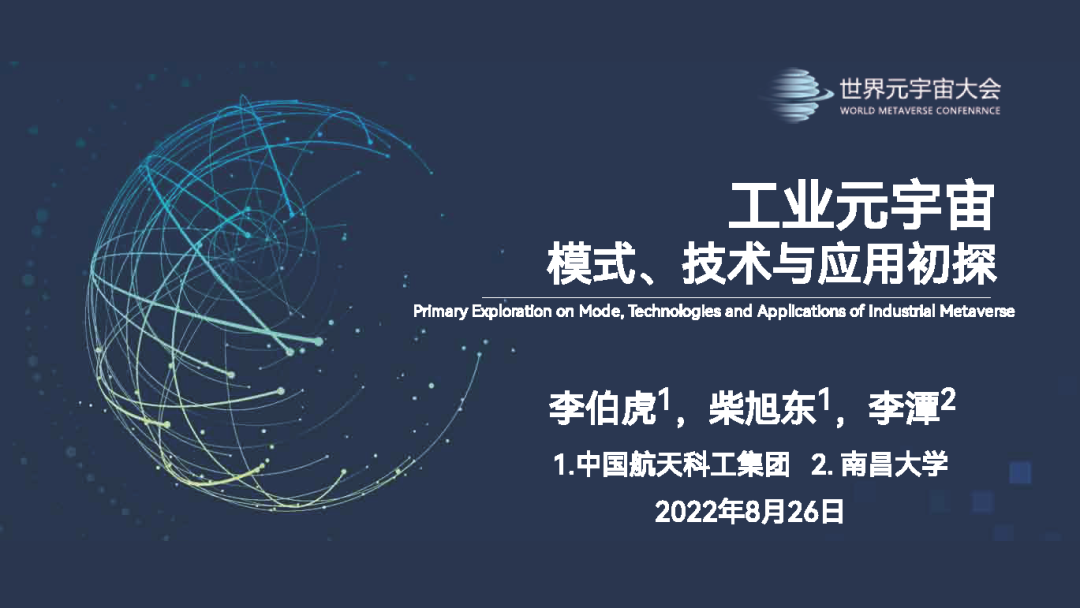 世界元宇宙大会
WORLD METAVERSE CONFENRNCE

工业元宇宙
模式、技术与应用初探

Primary Exploration on Mode, Technologies and Applications of Industrial Metaverse

李伯虎$^1$，柴旭东$^1$，李潭$^2$

1.中国航天科工集团　2. 南昌大学

2022年8月26日